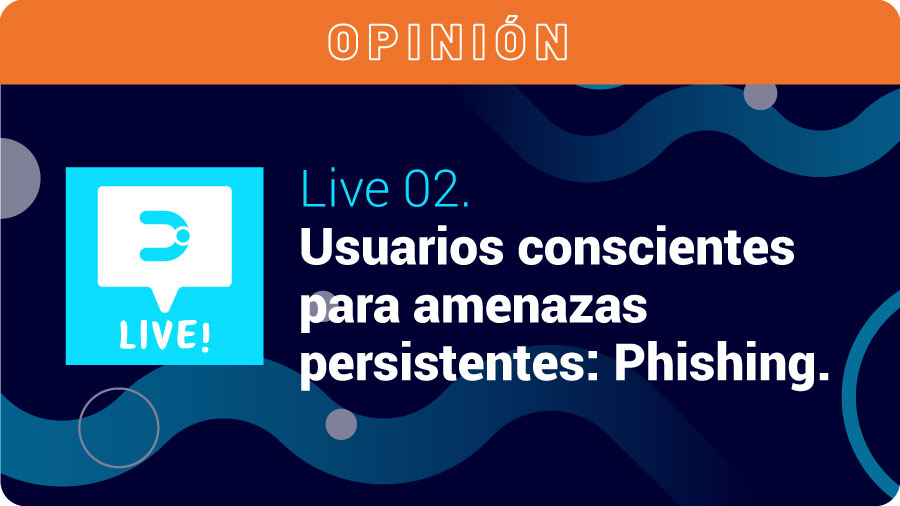 OPINIÓN

LIVE!

Live 02.
Usuarios conscientes para amenazas persistentes: Phishing.